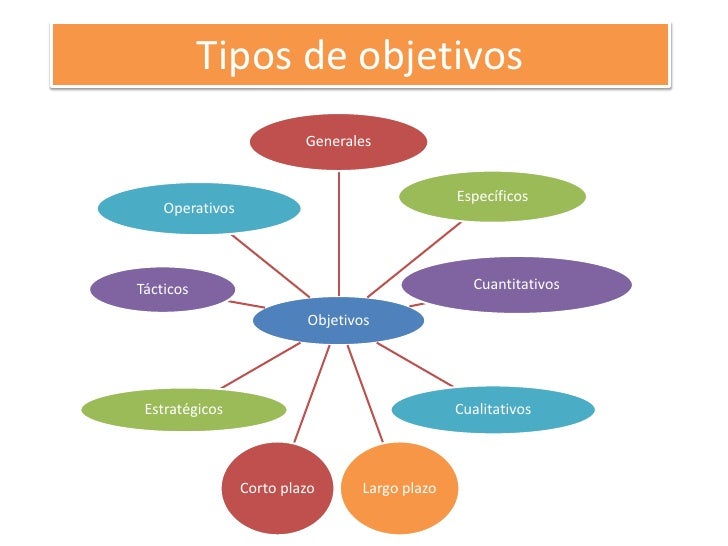 Tipos de objetivos

Generales

Operativos

Específicos

Tácticos

Cuantitativos

Objetivos

Estratégicos

Cualitativos

Corto plazo

Largo plazo